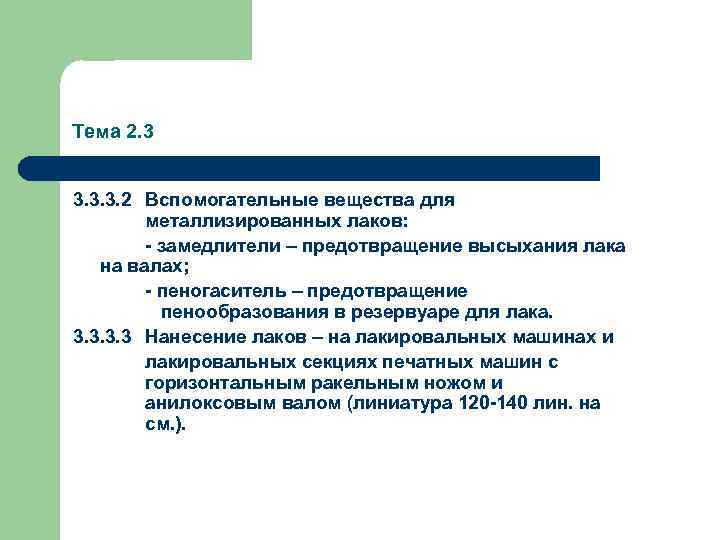 Тема 2.3

3.3.3.2 Вспомогательные вещества для металлизированных лаков:

- замедлители – предотвращение высыхания лака на валах;

- пеногаситель – предотвращение пенообразования в резервуаре для лака.

3.3.3.3 Нанесение лаков – на лакировальных машинах и лакировальных секциях печатных машин с горизонтальным ракельным ножом и анилоксовым валом (линиатура 120-140 лин. на см.).